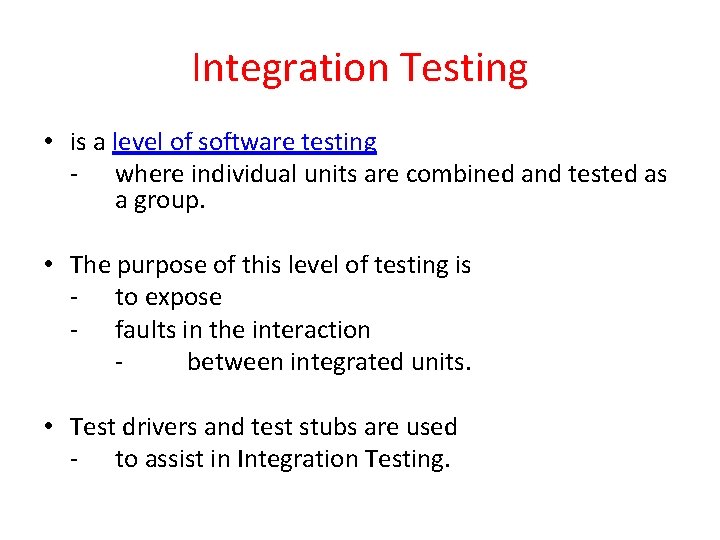 Integration Testing

• is a level of software testing
- where individual units are combined and tested as a group.

• The purpose of this level of testing is
- to expose
- faults in the interaction
- between integrated units.

• Test drivers and test stubs are used
- to assist in Integration Testing.